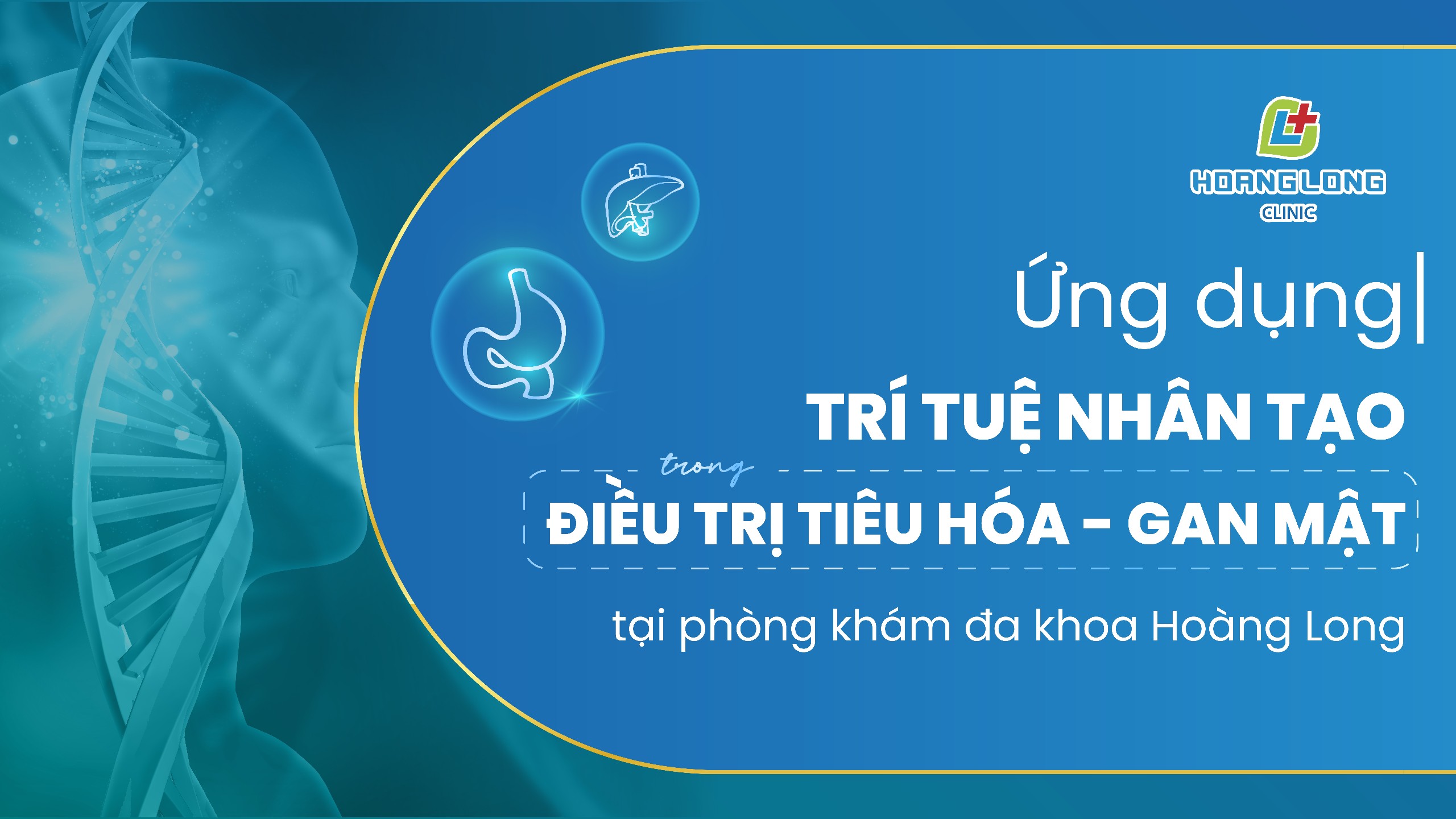 HOANG LONG
CLINIC

Ứng dụng

TRÍ TUỆ NHÂN TẠO

trong

ĐIỀU TRỊ TIÊU HÓA – GAN MẬT

tại phòng khám đa khoa Hoàng Long